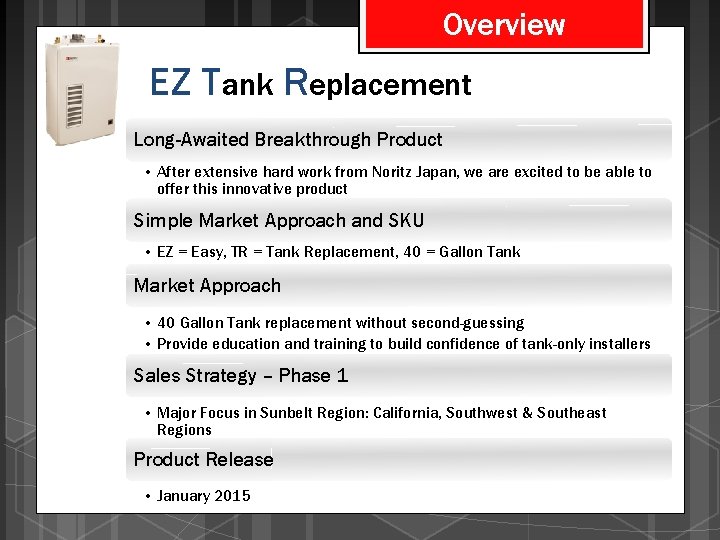 Overview

EZ Tank Replacement

Long-Awaited Breakthrough Product

• After extensive hard work from Noritz Japan, we are excited to be able to offer this innovative product

Simple Market Approach and SKU

• EZ = Easy, TR = Tank Replacement, 40 = Gallon Tank

Market Approach

• 40 Gallon Tank replacement without second-guessing
• Provide education and training to build confidence of tank-only installers

Sales Strategy – Phase 1

• Major Focus in Sunbelt Region: California, Southwest & Southeast Regions

Product Release

• January 2015